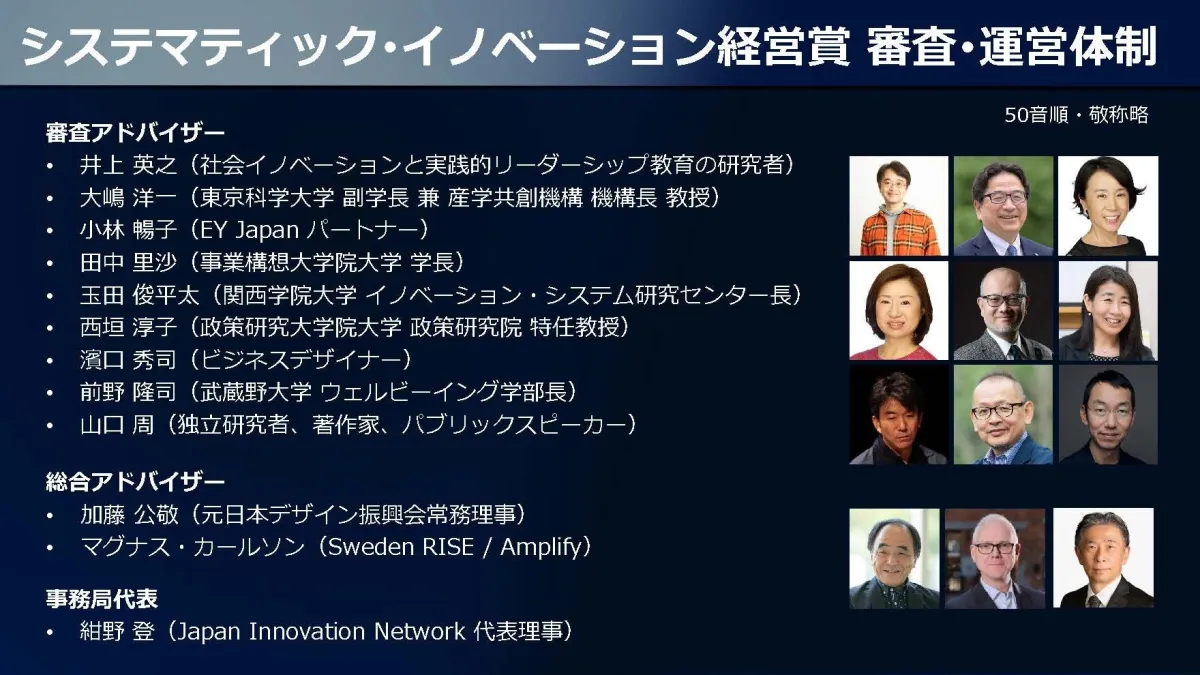 システマティック・イノベーション経営賞 審査・運営体制

50音順・敬称略

審査アドバイザー
• 井上 英之（社会イノベーションと実践的リーダーシップ教育の研究者）
• 大嶋 洋一（東京科学大学 副学長 兼 産学共創機構 機構長 教授）
• 小林 暢子（EY Japan パートナー）
• 田中 里沙（事業構想大学院大学 学長）
• 玉田 俊平太（関西学院大学 イノベーション・システム研究センター長）
• 西垣 淳子（政策研究大学院大学 政策研究院 特任教授）
• 濱口 秀司（ビジネスデザイナー）
• 前野 隆司（武蔵野大学 ウェルビーイング学部長）
• 山口 周（独立研究者、著作家、パブリックスピーカー）

総合アドバイザー
• 加藤 公敬（元日本デザイン振興会常務理事）
• マグナス・カールソン（Sweden RISE / Amplify）

事務局代表
• 紺野 登（Japan Innovation Network 代表理事）